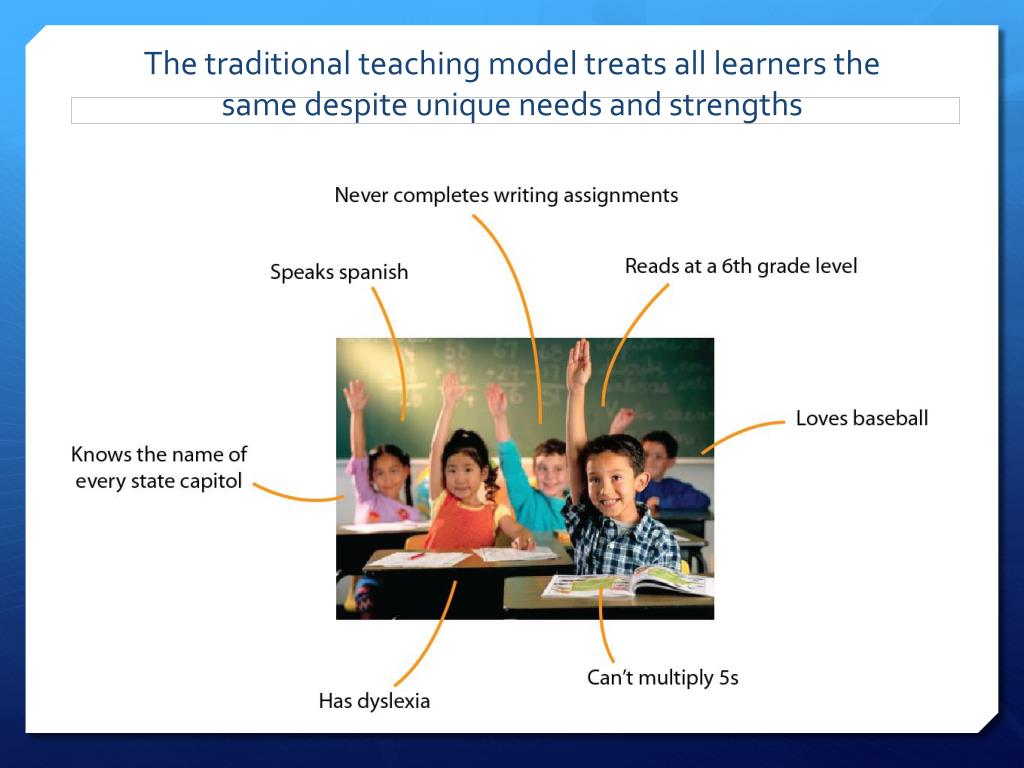 The traditional teaching model treats all learners the same despite unique needs and strengths

Never completes writing assignments

Speaks spanish

Reads at a 6th grade level

Loves baseball

Knows the name of every state capitol

Has dyslexia

Can't multiply 5s